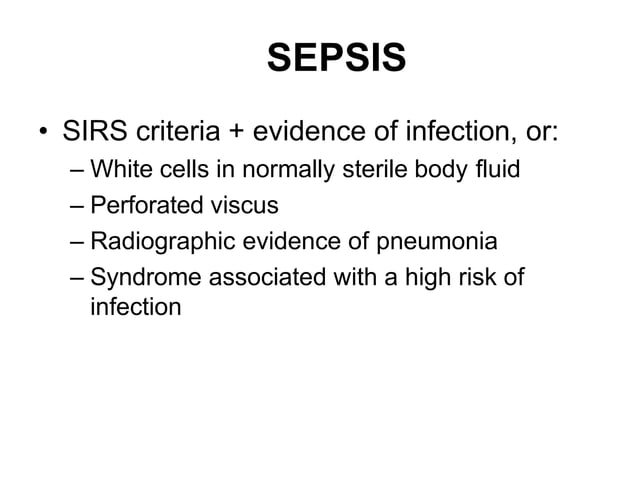 SEPSIS

• SIRS criteria + evidence of infection, or:
– White cells in normally sterile body fluid
– Perforated viscus
– Radiographic evidence of pneumonia
– Syndrome associated with a high risk of infection